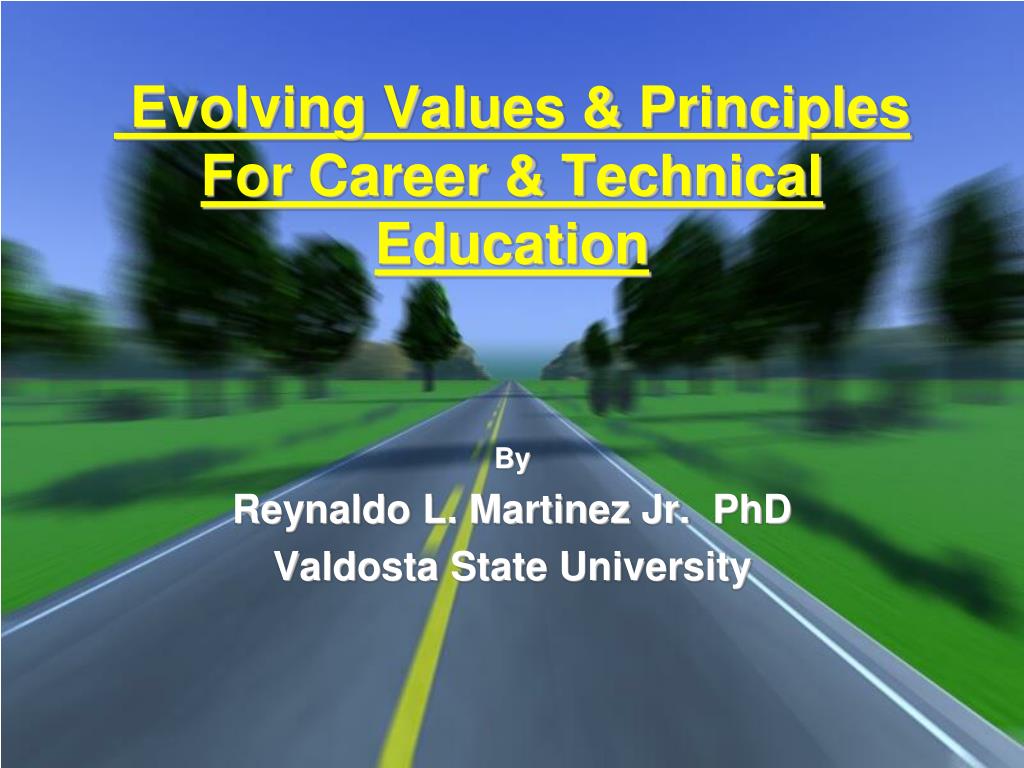 Evolving Values & Principles For Career & Technical Education

By

Reynaldo L. Martinez Jr. PhD

Valdosta State University